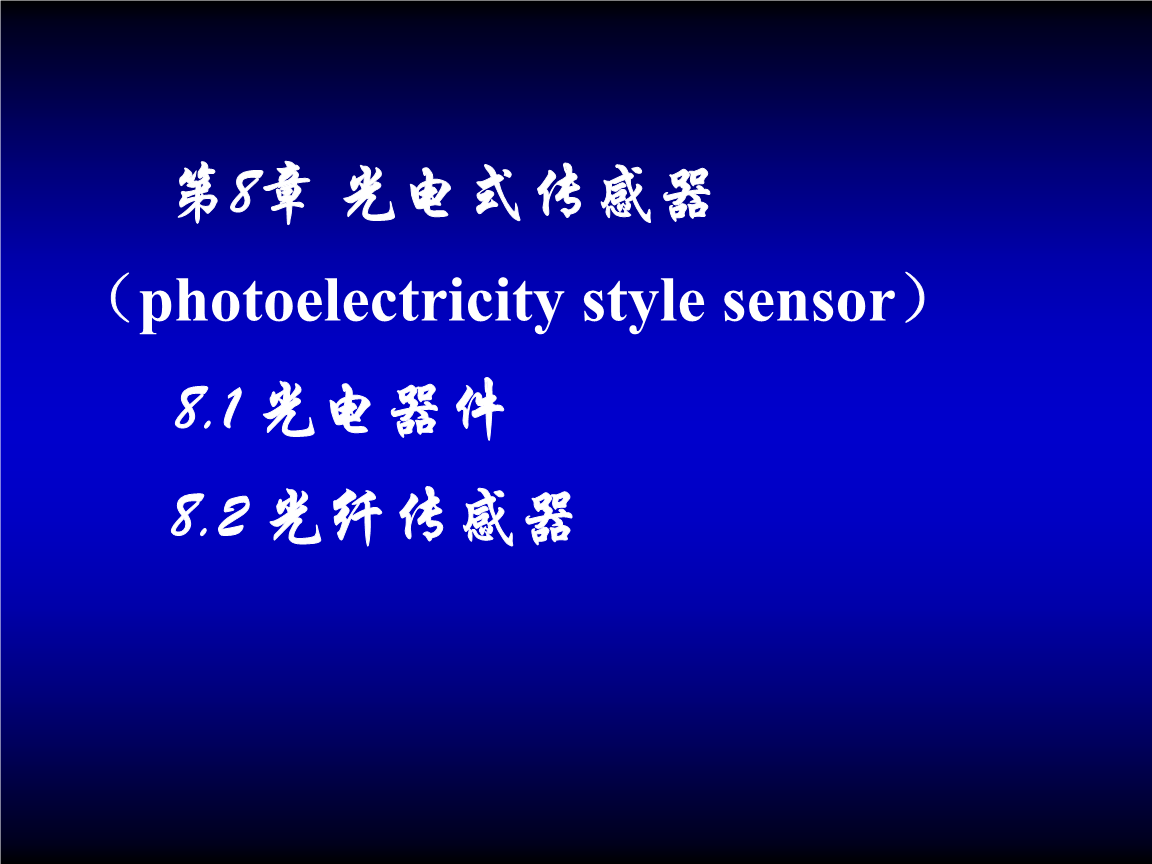 第8章 光电式传感器
（photoelectricity style sensor）

8.1 光电器件

8.2 光纤传感器